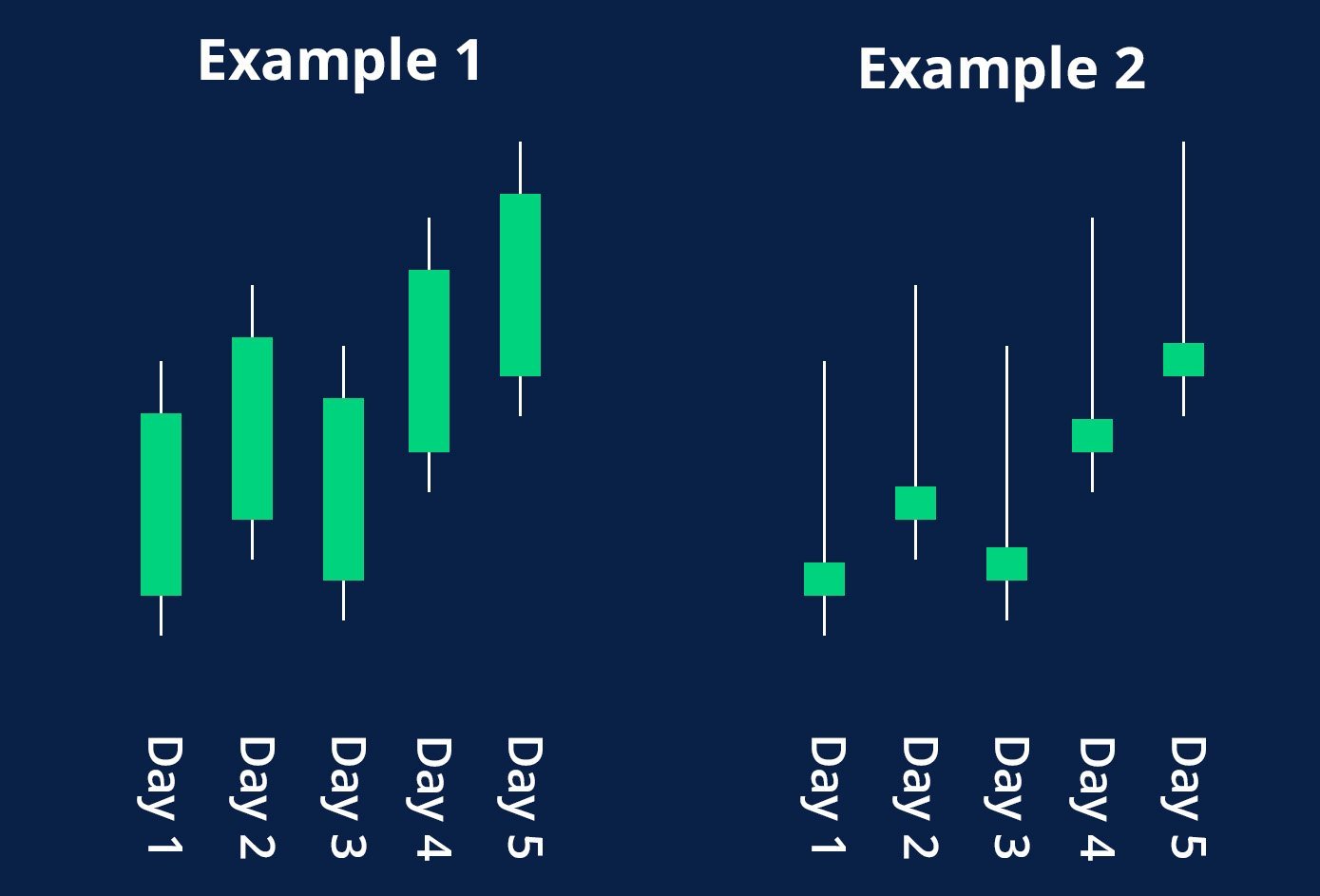 Example 1

Day 1
Day 2
Day 3
Day 4
Day 5

Example 2

Day 1
Day 2
Day 3
Day 4
Day 5